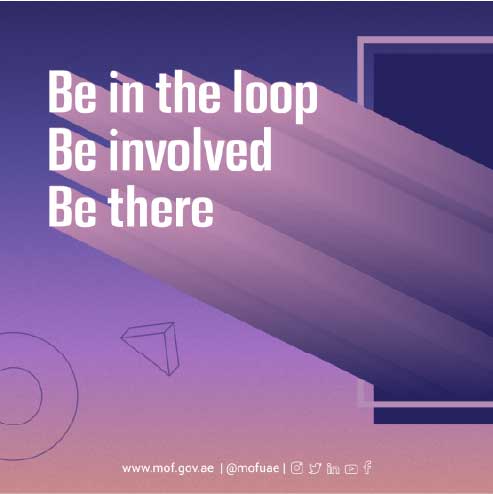 Be in the loop
Be involved
Be there

www.mof.gov.ae | @mofuae |